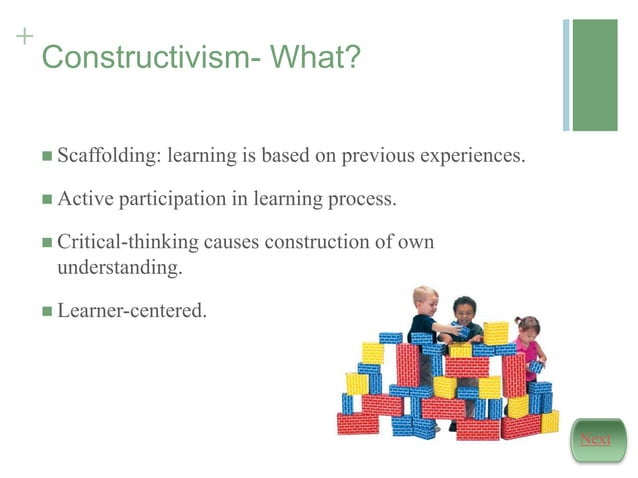 +

Constructivism- What?

■ Scaffolding: learning is based on previous experiences.

■ Active participation in learning process.

■ Critical-thinking causes construction of own understanding.

■ Learner-centered.

Next